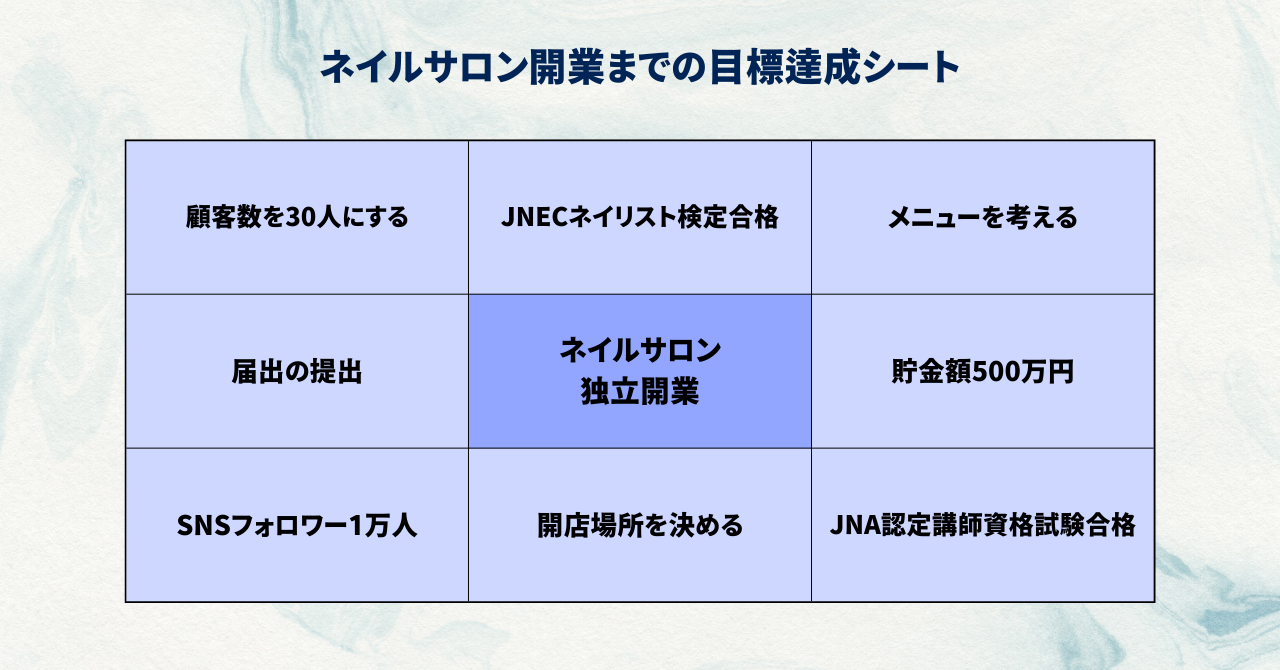 ネイルサロン開業までの目標達成シート

| 顧客数を30人にする | JNECネイリスト検定合格 | メニューを考える |
|---|---|---|
| 届出の提出 | ネイルサロン 独立開業 | 貯金額500万円 |
| SNSフォロワー1万人 | 開店場所を決める | JNA認定講師資格試験合格 |